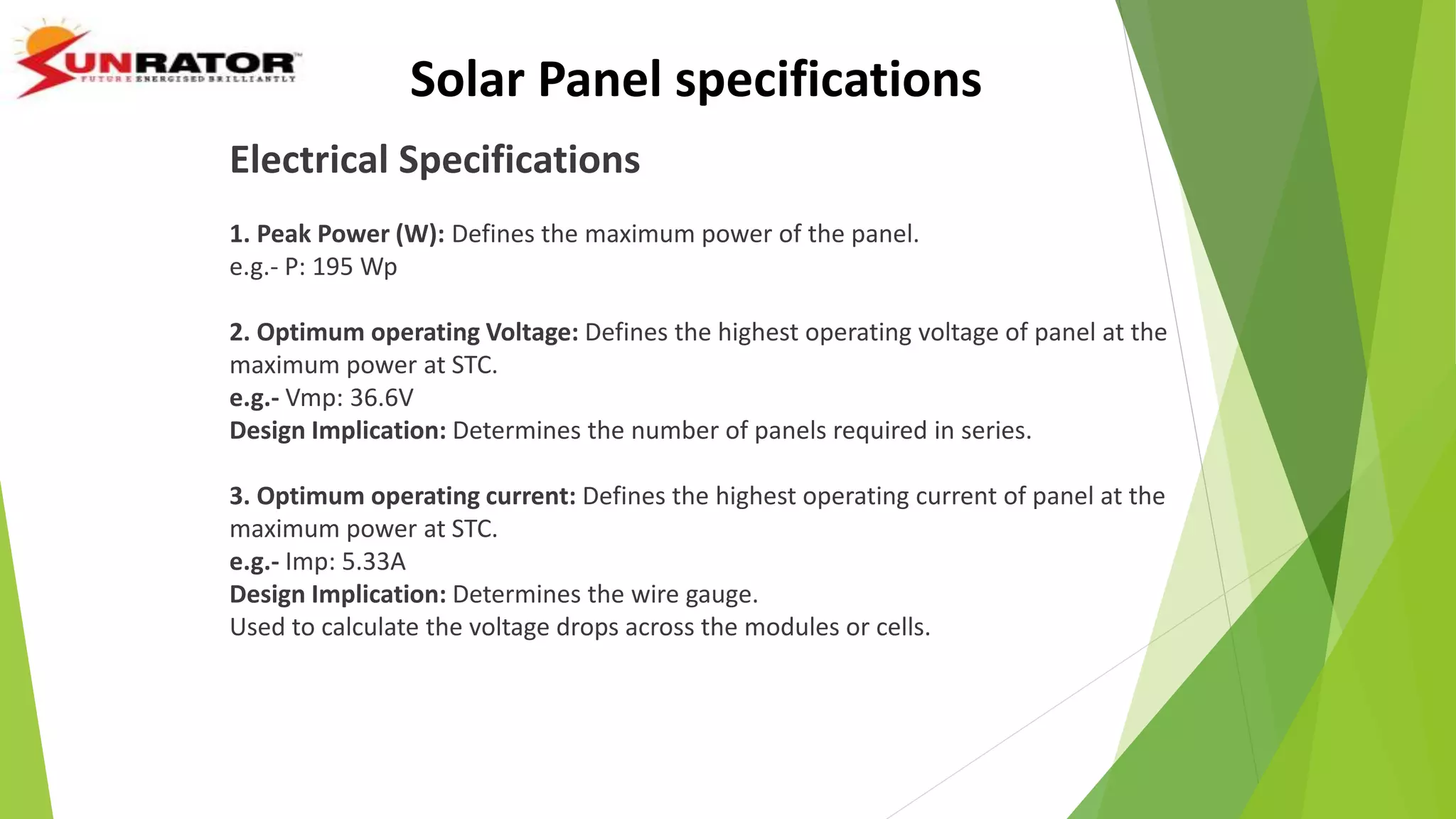 SUNRATOR
FUTURE ENERGISED BRILLIANTLY

Solar Panel specifications

Electrical Specifications

1. Peak Power (W): Defines the maximum power of the panel.
e.g.- P: 195 Wp

2. Optimum operating Voltage: Defines the highest operating voltage of panel at the maximum power at STC.
e.g.- Vmp: 36.6V
Design Implication: Determines the number of panels required in series.

3. Optimum operating current: Defines the highest operating current of panel at the maximum power at STC.
e.g.- Imp: 5.33A
Design Implication: Determines the wire gauge.
Used to calculate the voltage drops across the modules or cells.